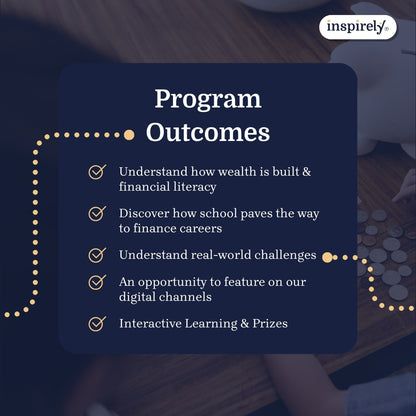 inspirely®

Program Outcomes

Understand how wealth is built & financial literacy

Discover how school paves the way to finance careers

Understand real-world challenges

An opportunity to feature on our digital channels

Interactive Learning & Prizes